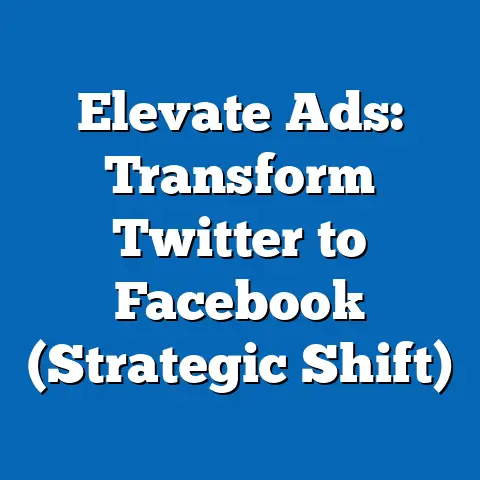 Elevate Ads: Transform Twitter to Facebook (Strategic Shift)